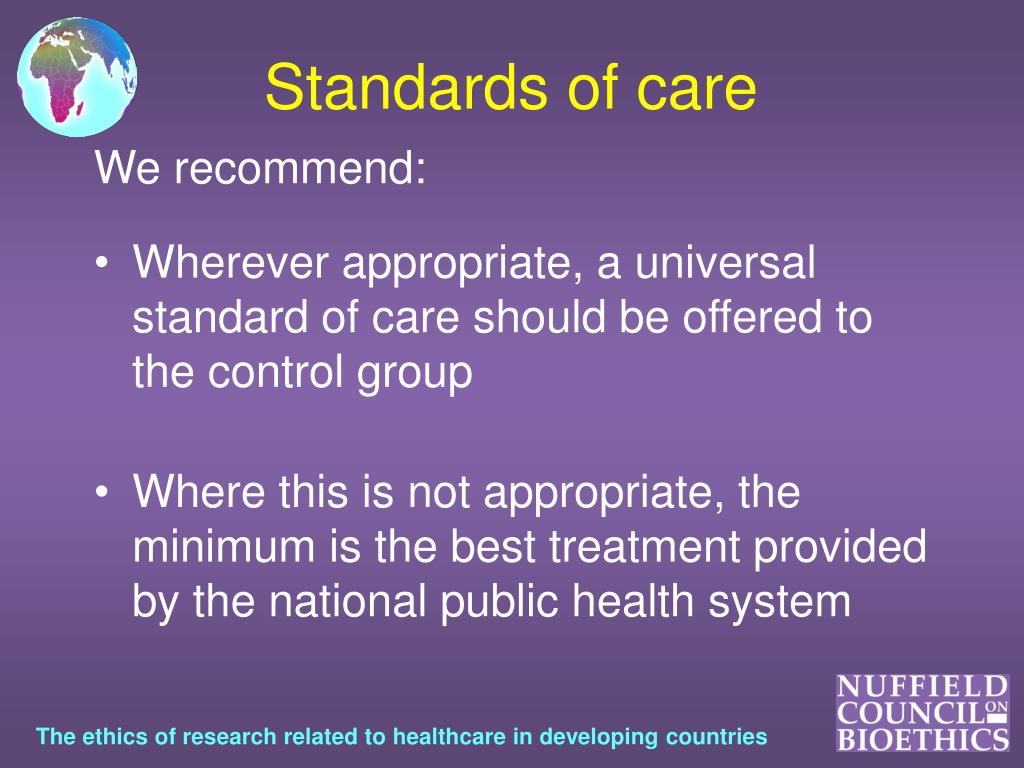 Standards of care

We recommend:

• Wherever appropriate, a universal standard of care should be offered to the control group

• Where this is not appropriate, the minimum is the best treatment provided by the national public health system

The ethics of research related to healthcare in developing countries

NUFFIELD COUNCIL ON BIOETHICS